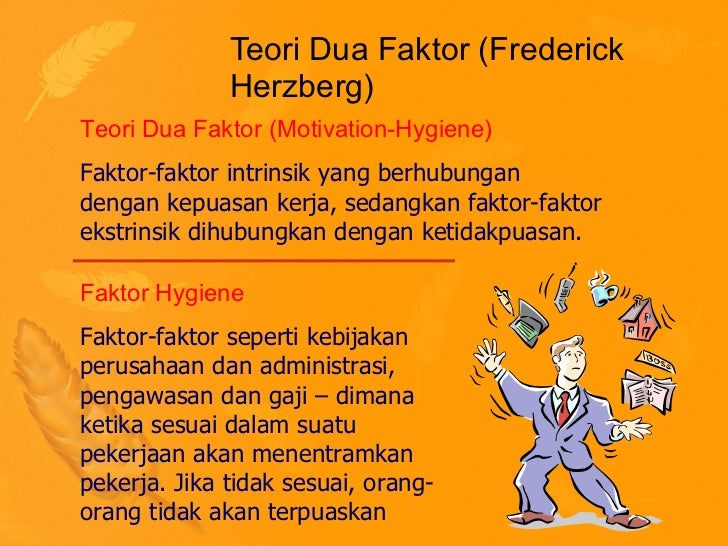 Teori Dua Faktor (Frederick Herzberg)

Teori Dua Faktor (Motivation-Hygiene)

Faktor-faktor intrinsik yang berhubungan dengan kepuasan kerja, sedangkan faktor-faktor ekstrinsik dihubungkan dengan ketidakpuasan.

Faktor Hygiene

Faktor-faktor seperti kebijakan perusahaan dan administrasi, pengawasan dan gaji – dimana ketika sesuai dalam suatu pekerjaan akan menentramkan pekerja. Jika tidak sesuai, orang-orang tidak akan terpuaskan

BOSS